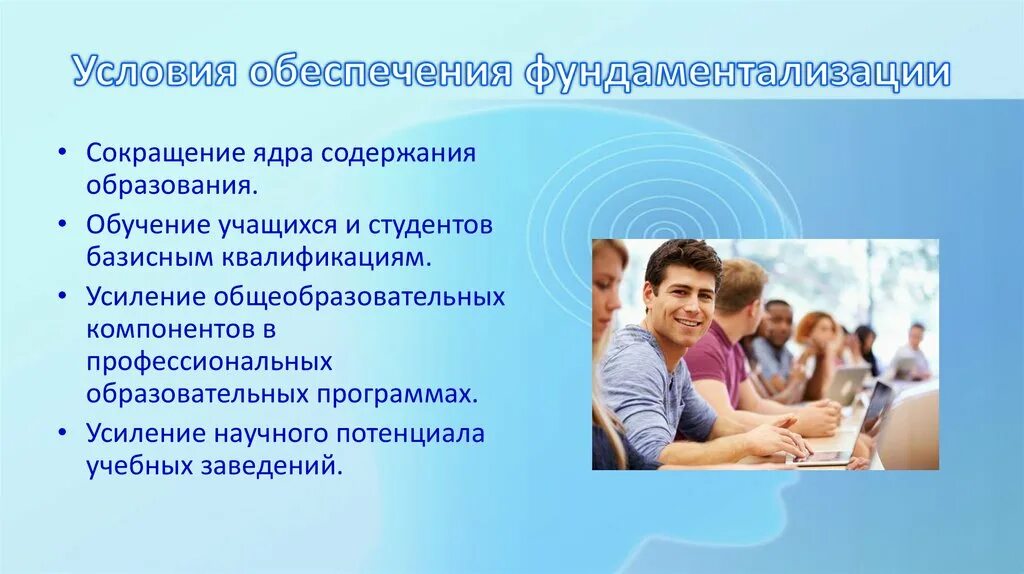 Условия обеспечения фундаментализации

• Сокращение ядра содержания образования.
• Обучение учащихся и студентов базисным квалификациям.
• Усиление общеобразовательных компонентов в профессиональных образовательных программах.
• Усиление научного потенциала учебных заведений.